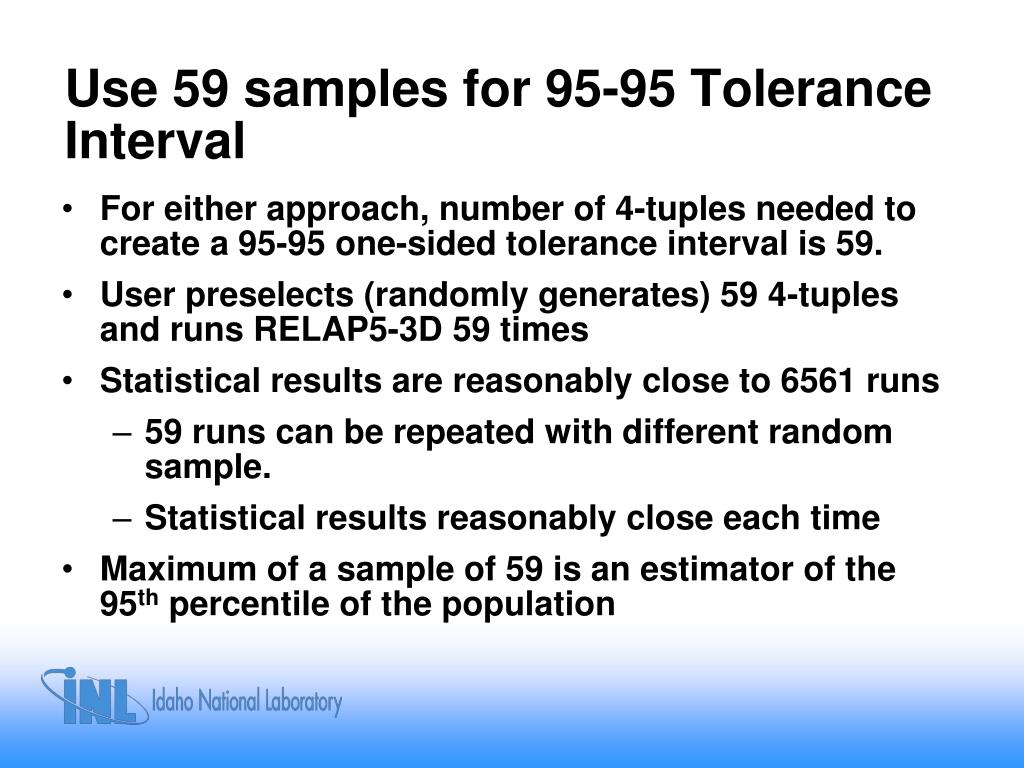 Use 59 samples for 95-95 Tolerance Interval

• For either approach, number of 4-tuples needed to create a 95-95 one-sided tolerance interval is 59.
• User preselects (randomly generates) 59 4-tuples and runs RELAP5-3D 59 times
• Statistical results are reasonably close to 6561 runs
– 59 runs can be repeated with different random sample.
– Statistical results reasonably close each time
• Maximum of a sample of 59 is an estimator of the 95$^{th}$ percentile of the population

INL Idaho National Laboratory